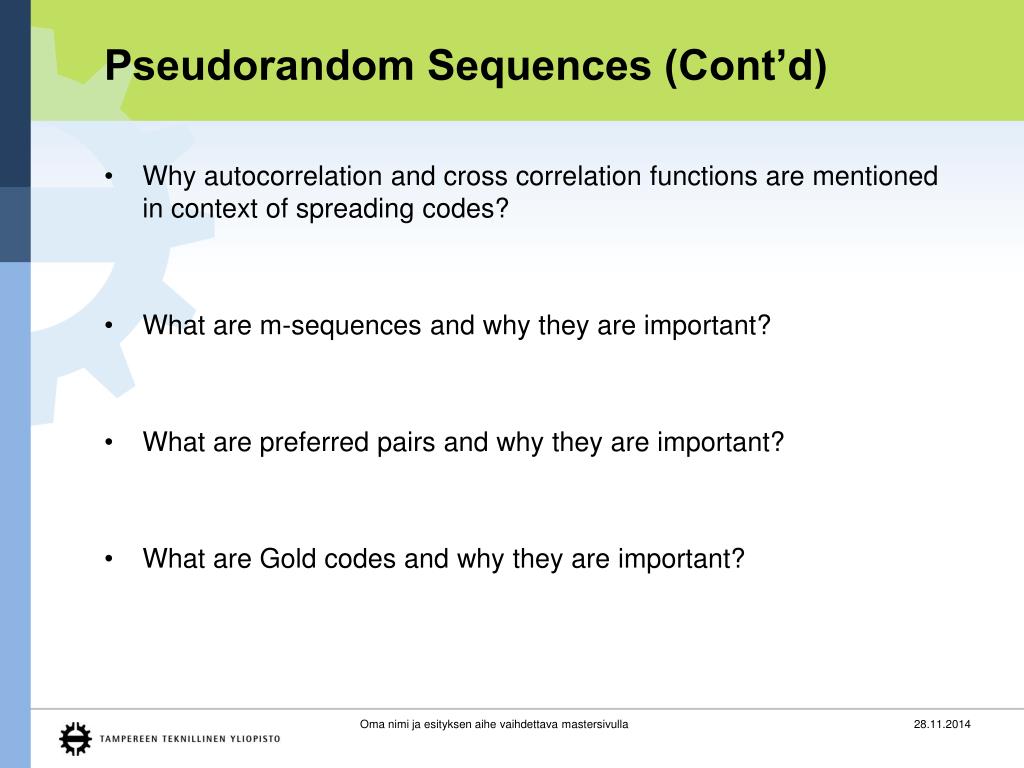 Pseudorandom Sequences (Cont’d)

• Why autocorrelation and cross correlation functions are mentioned in context of spreading codes?

• What are m-sequences and why they are important?

• What are preferred pairs and why they are important?

• What are Gold codes and why they are important?

TAMPEREEN TEKNILLINEN YLIOPISTO

Oma nimi ja esityksen aihe vaihdettava mastersivulla

28.11.2014